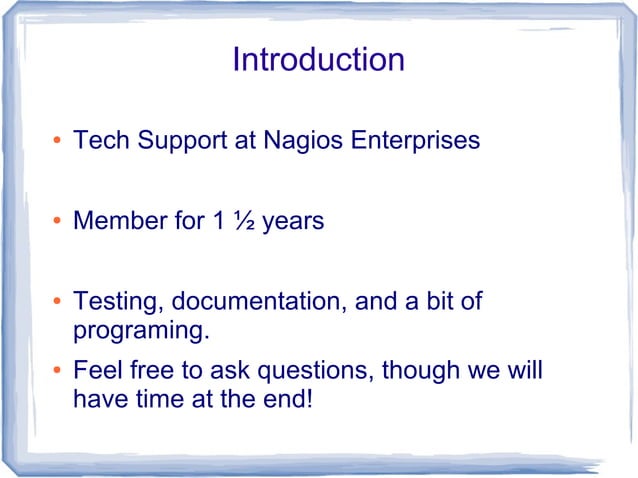 Introduction

• Tech Support at Nagios Enterprises

• Member for 1 ½ years

• Testing, documentation, and a bit of programing.

• Feel free to ask questions, though we will have time at the end!